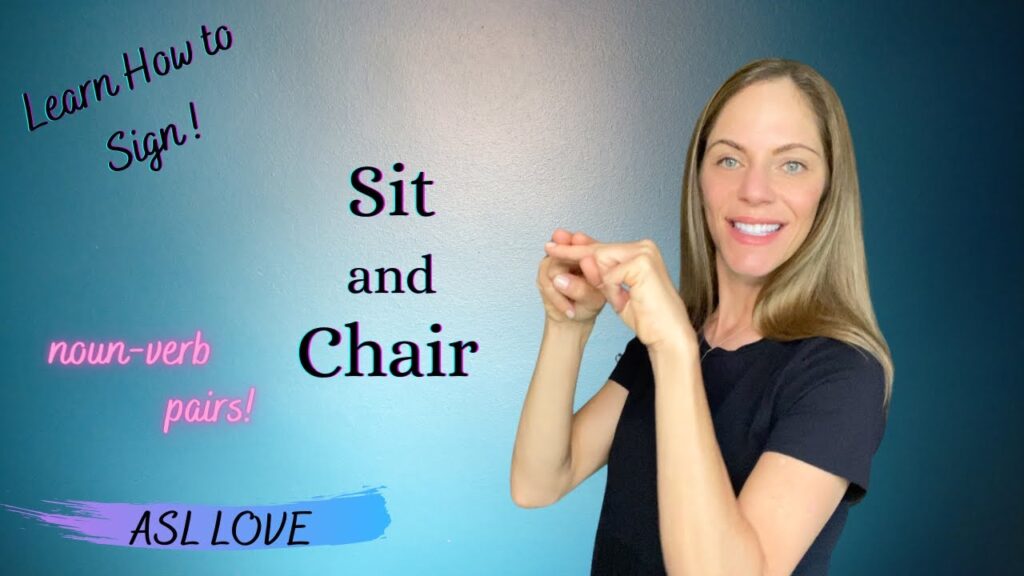 Learn How to Sign!

Sit
and
Chair

noun-verb pairs!

ASL LOVE